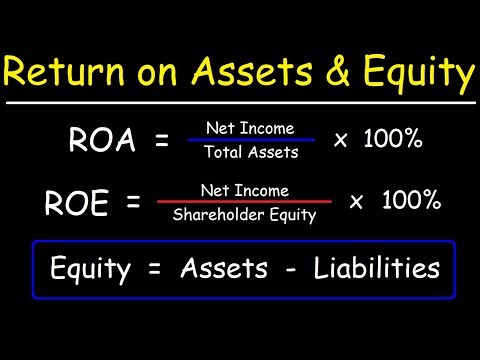 Return on Assets & Equity

$ROA = \frac{\text{Net Income}}{\text{Total Assets}} \times 100\%$

$ROE = \frac{\text{Net Income}}{\text{Shareholder Equity}} \times 100\%$

Equity = Assets - Liabilities